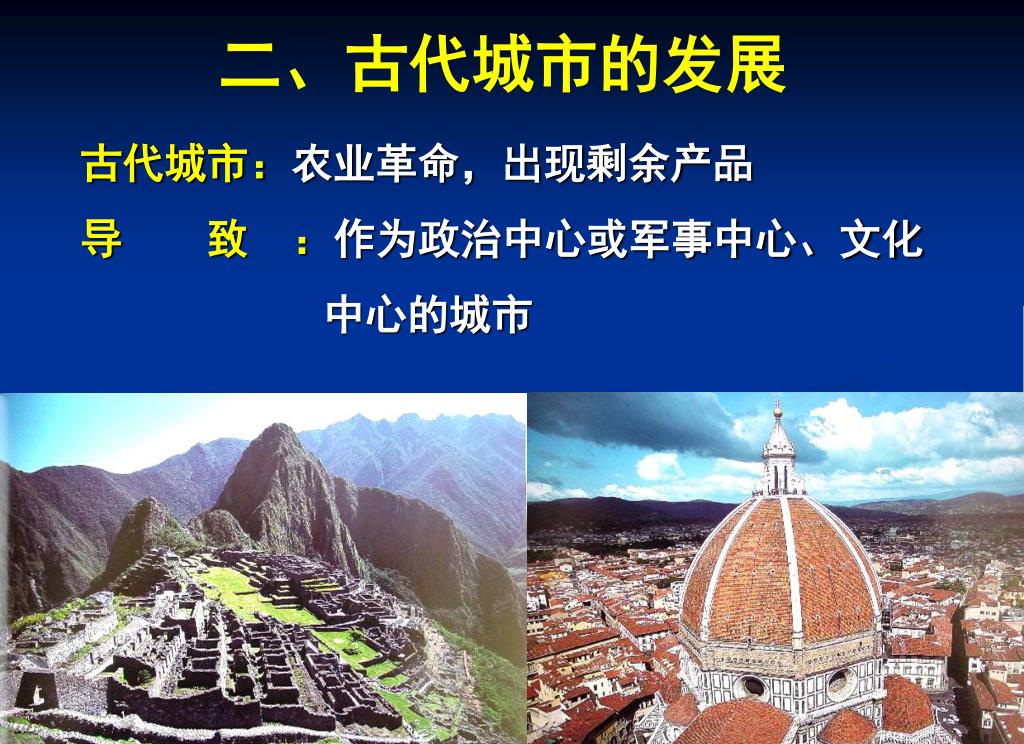 二、古代城市的发展

古代城市：农业革命，出现剩余产品

导　　致　：作为政治中心或军事中心、文化中心的城市